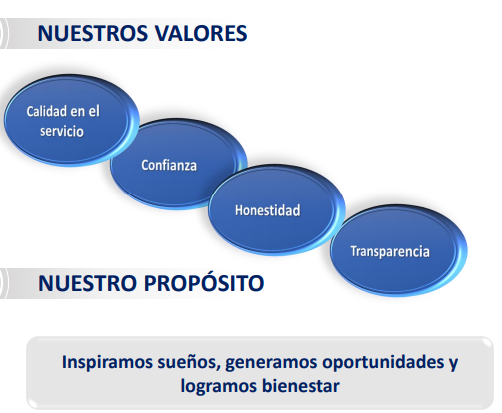 NUESTROS VALORES

Calidad en el servicio

Confianza

Honestidad

Transparencia

NUESTRO PROPÓSITO

Inspiramos sueños, generamos oportunidades y logramos bienestar